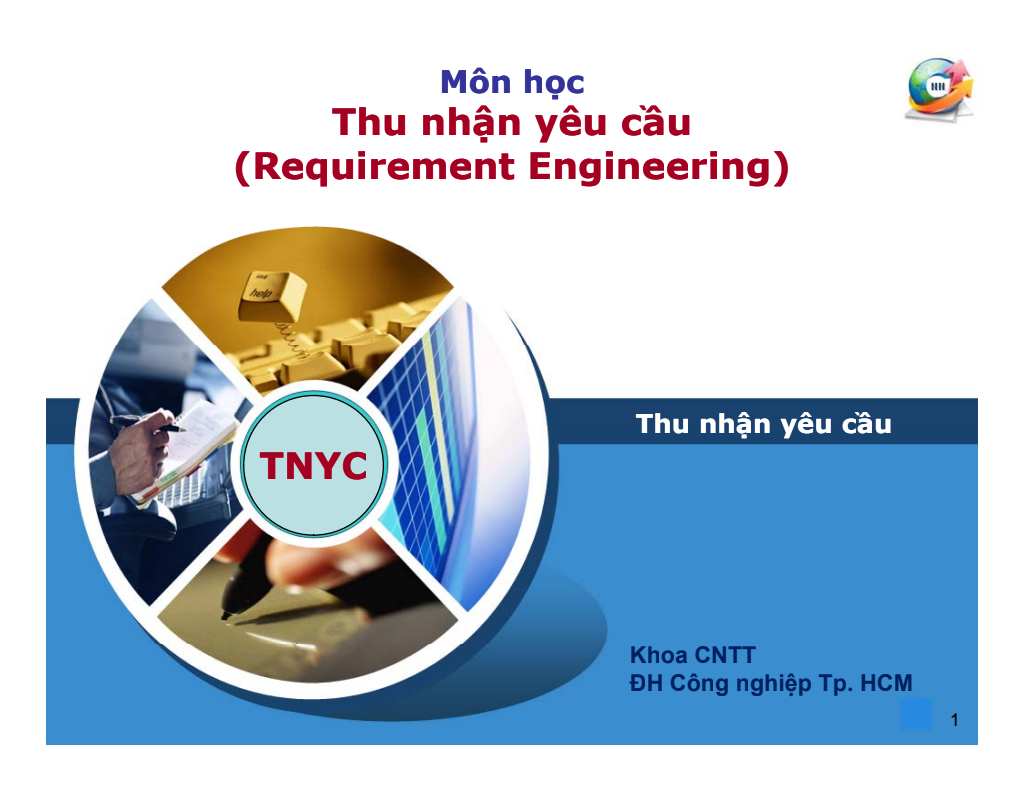 Môn học
Thu nhận yêu cầu
(Requirement Engineering)

help

TNYC

Thu nhận yêu cầu

Khoa CNTT
ĐH Công nghiệp Tp. HCM

1